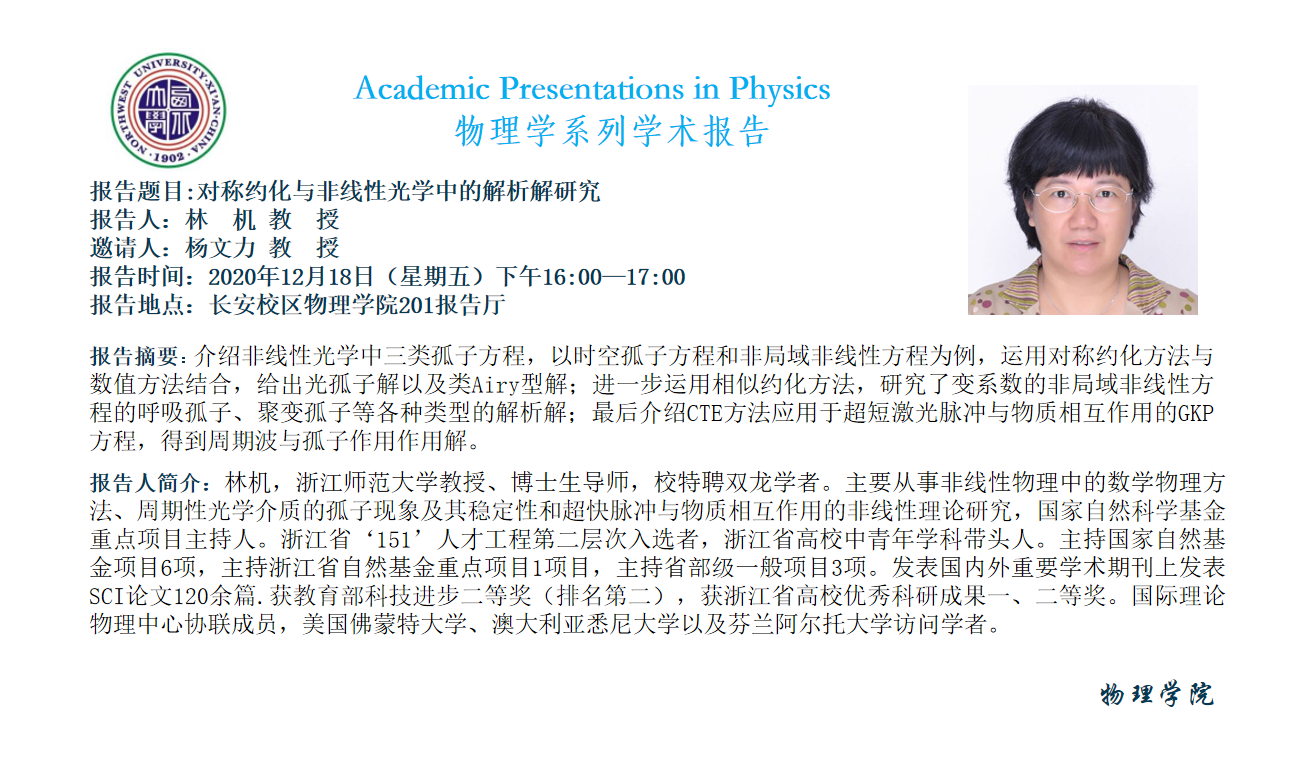 NORTHWEST UNIVERSITY·XI'AN·CHINA
·1902·

Academic Presentations in Physics
物理学系列学术报告

报告题目:对称约化与非线性光学中的解析解研究
报告人:林 机 教 授
邀请人:杨文力 教 授
报告时间:2020年12月18日（星期五）下午16:00—17:00
报告地点:长安校区物理学院201报告厅

报告摘要:介绍非线性光学中三类孤子方程，以时空孤子方程和非局域非线性方程为例，运用对称约化方法与数值方法结合，给出光孤子解以及类Airy型解；进一步运用相似约化方法，研究了变系数的非局域非线性方程的呼吸孤子、聚变孤子等各种类型的解析解；最后介绍CTE方法应用于超短激光脉冲与物质相互作用的GKP方程，得到周期波与孤子作用作用解。

报告人简介:林机，浙江师范大学教授、博士生导师，校特聘双龙学者。主要从事非线性物理中的数学物理方法、周期性光学介质的孤子现象及其稳定性和超快脉冲与物质相互作用的非线性理论研究，国家自然科学基金重点项目主持人。浙江省‘151’人才工程第二层次入选者，浙江省高校中青年学科带头人。主持国家自然基金项目6项，主持浙江省自然基金重点项目1项目，主持省部级一般项目3项。发表国内外重要学术期刊上发表SCI论文120余篇.获教育部科技进步二等奖（排名第二），获浙江省高校优秀科研成果一、二等奖。国际理论物理中心协联成员，美国佛蒙特大学、澳大利亚悉尼大学以及芬兰阿尔托大学访问学者。

物理学院